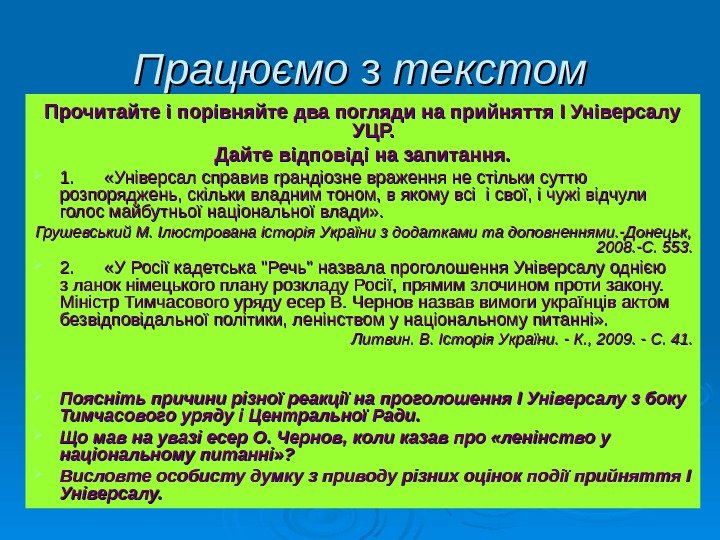 Працюємо з текстом

Прочитайте і порівняйте два погляди на прийняття І Універсалу УЦР.

Дайте відповіді на запитання.

1. «Універсал справив грандіозне враження не стільки суттю розпоряджень, скільки владним тоном, в якому всі і свої, і чужі відчули голос майбутньої національної влади».

Грушевський М. Ілюстрована історія України з додатками та доповненнями.-Донецьк, 2008.-С. 553.

2. «У Росії кадетська "Речь" назвала проголошення Універсалу однією з ланок німецького плану розкладу Росії, прямим злочином проти закону. Міністр Тимчасового уряду есер В. Чернов назвав вимоги українців актом безвідповідальної політики, ленінством у національному питанні».

Литвин. В. Історія України. - К., 2009. - С. 41.

Поясніть причини різної реакції на проголошення І Універсалу з боку Тимчасового уряду і Центральної Ради.

Що мав на увазі есер О. Чернов, коли казав про «ленінство у національному питанні»?

Висловте особисту думку з приводу різних оцінок події прийняття І Універсалу.